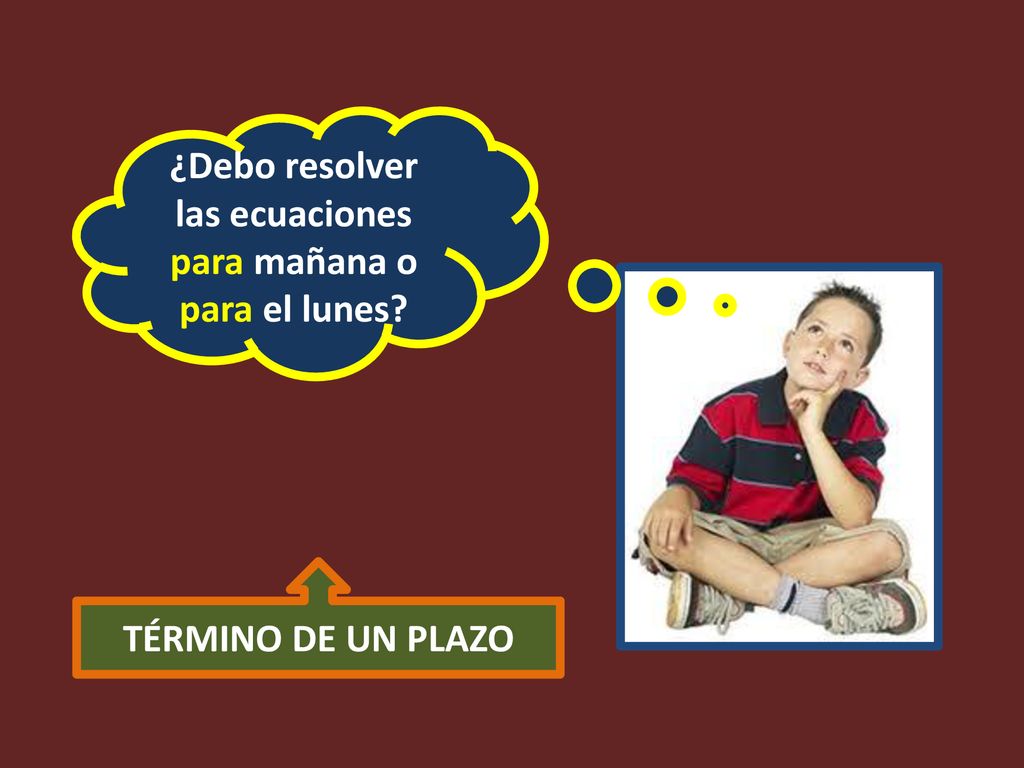 ¿Debo resolver las ecuaciones para mañana o para el lunes?

TÉRMINO DE UN PLAZO